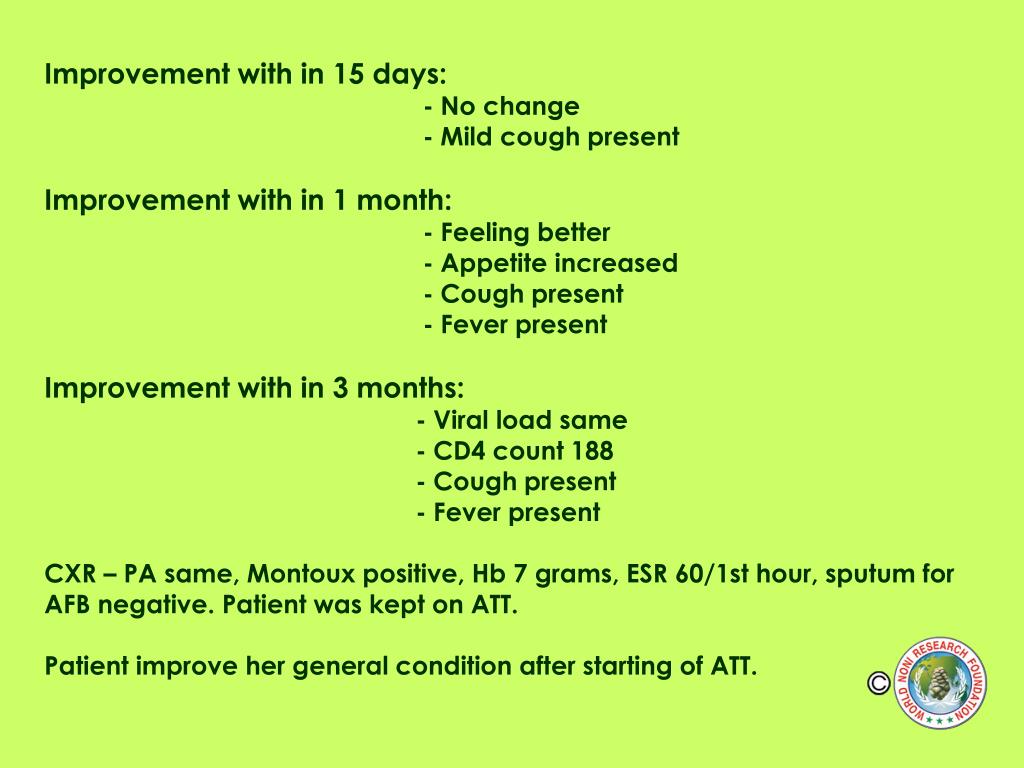 Improvement with in 15 days:
- No change
- Mild cough present

Improvement with in 1 month:
- Feeling better
- Appetite increased
- Cough present
- Fever present

Improvement with in 3 months:
- Viral load same
- CD4 count 188
- Cough present
- Fever present

CXR – PA same, Montoux positive, Hb 7 grams, ESR 60/1st hour, sputum for AFB negative. Patient was kept on ATT.

Patient improve her general condition after starting of ATT.

©

WORLD NONI RESEARCH FOUNDATION